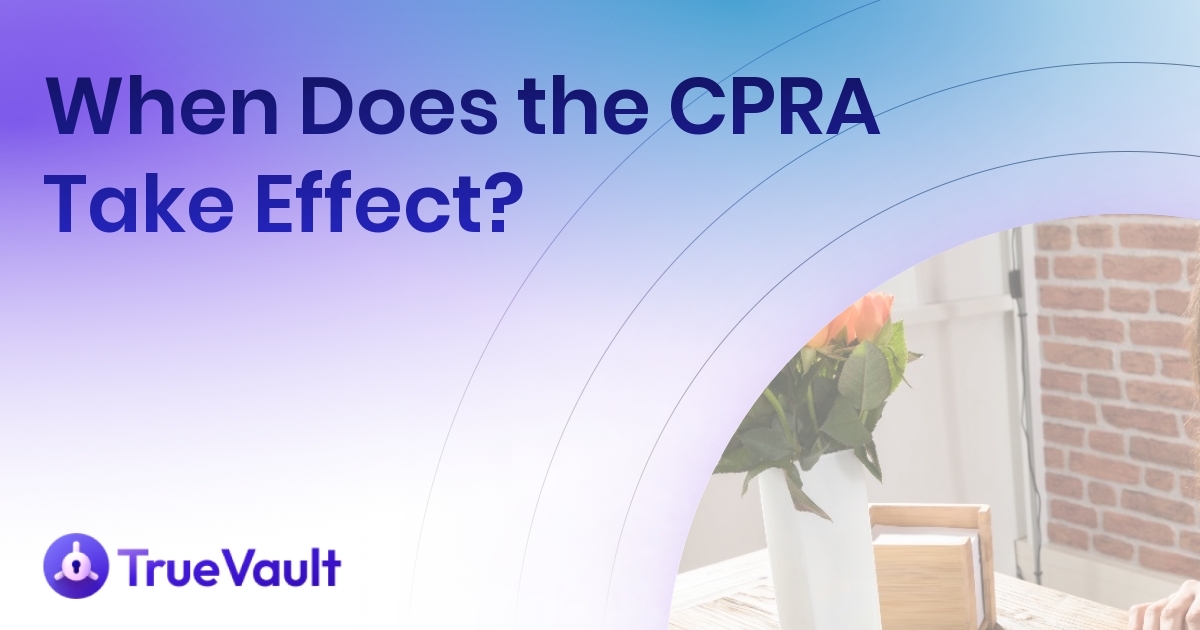 When Does the CPRA Take Effect?

TrueVault